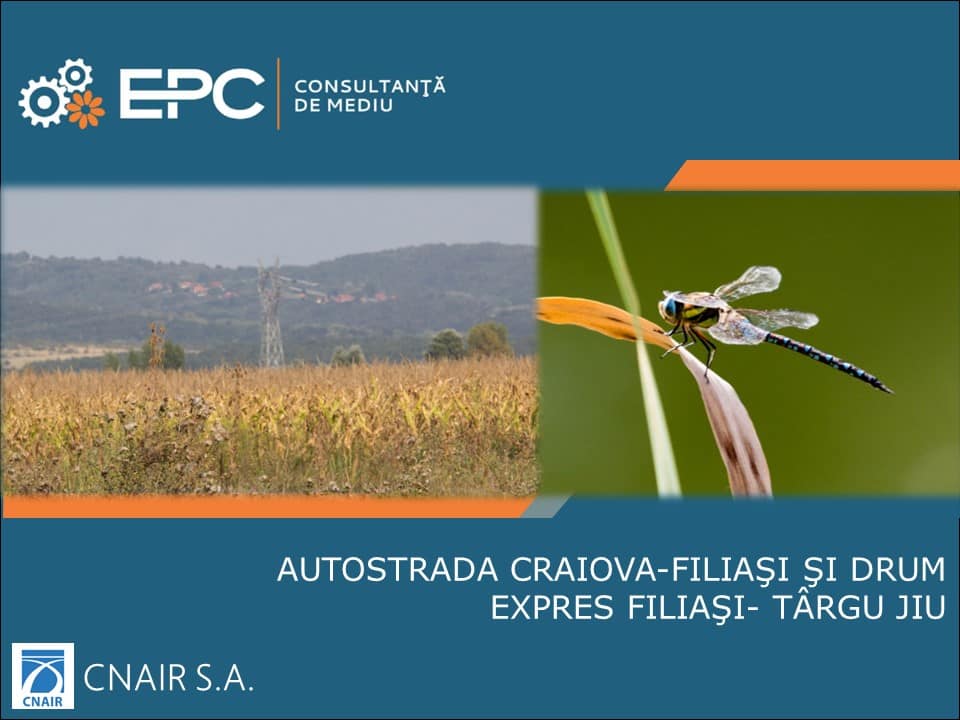 EPC

CONSULTANŢĂ
DE MEDIU

AUTOSTRADA CRAIOVA-FILIAŞI ŞI DRUM
EXPRES FILIAŞI- TÂRGU JIU

CNAIR

CNAIR S.A.